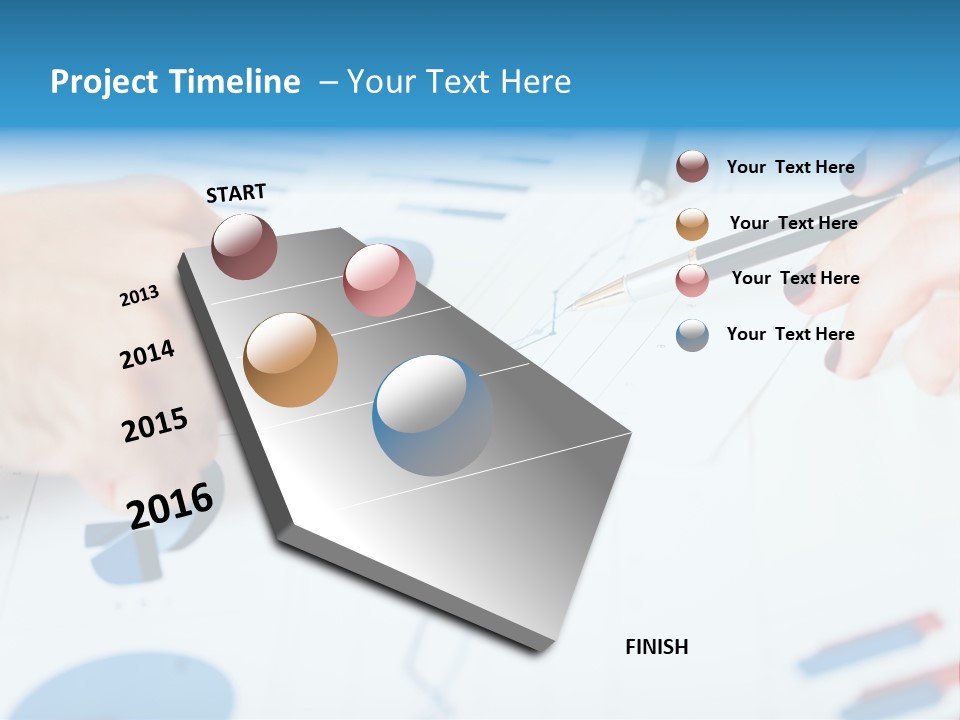 Project Timeline – Your Text Here

START

2013

2014

2015

2016

FINISH

Your Text Here

Your Text Here

Your Text Here

Your Text Here